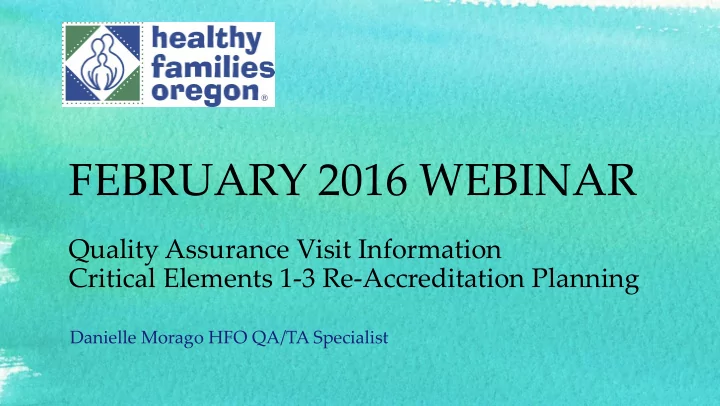 healthy families oregon®

FEBRUARY 2016 WEBINAR

Quality Assurance Visit Information
Critical Elements 1-3 Re-Accreditation Planning

Danielle Morago HFO QA/TA Specialist